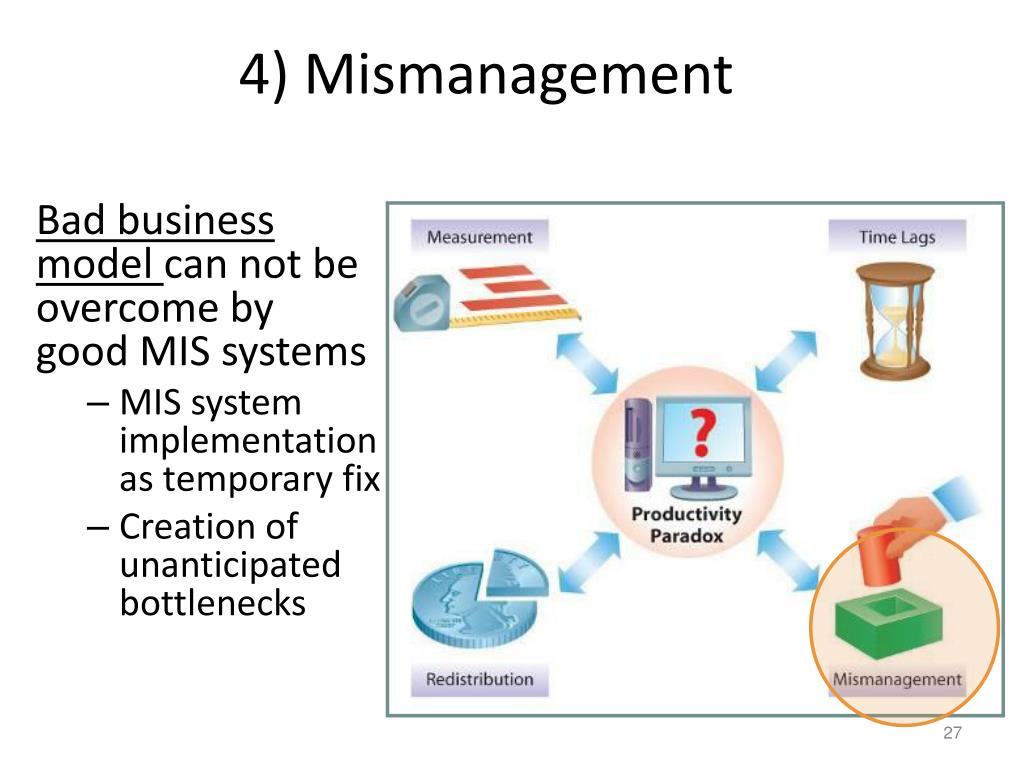 4) Mismanagement

Bad business model can not be overcome by good MIS systems

– MIS system implementation as temporary fix
– Creation of unanticipated bottlenecks

Measurement

Time Lags

?

Productivity Paradox

Redistribution

Mismanagement

27